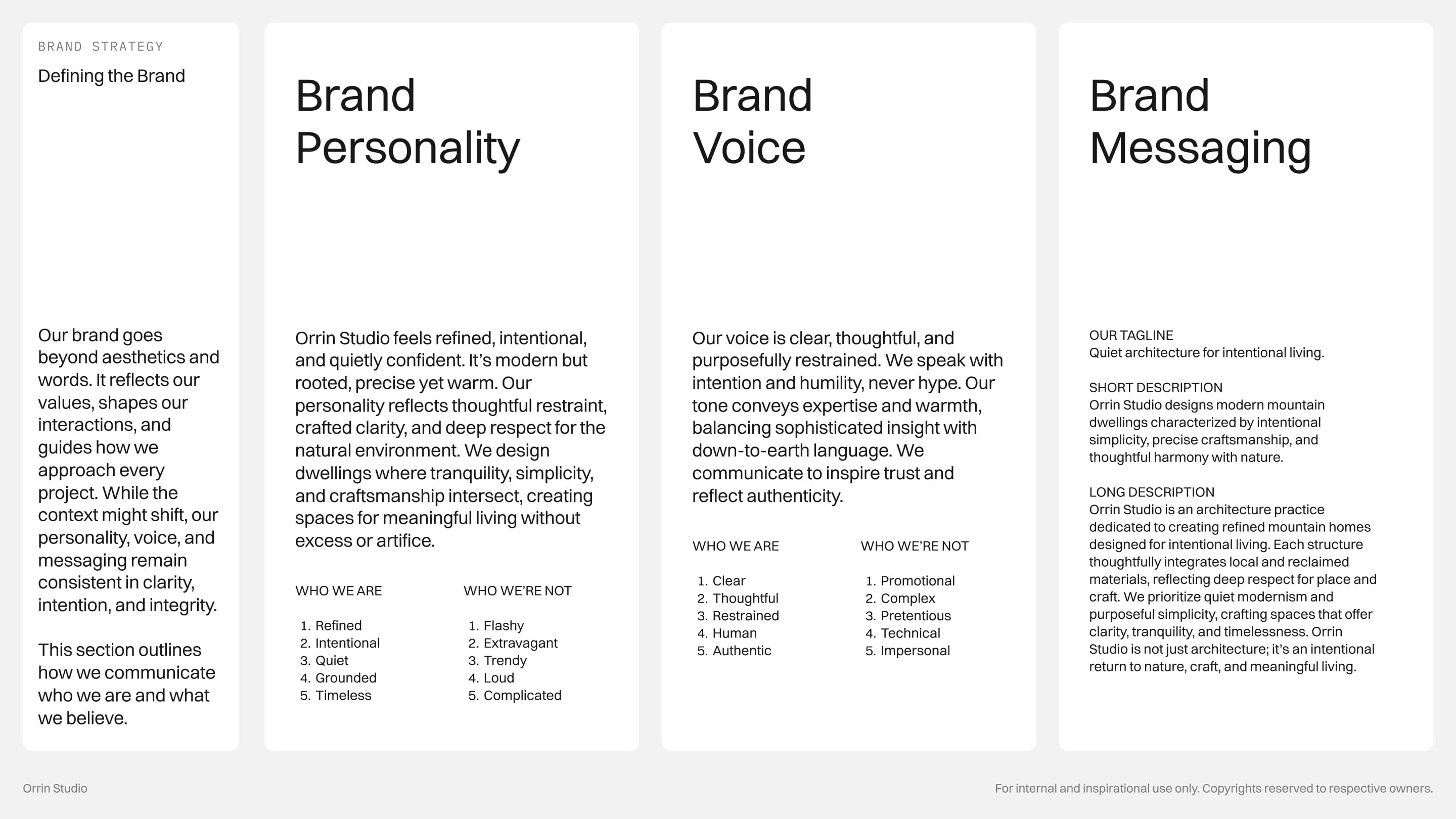 BRAND STRATEGY

Defining the Brand

Our brand goes beyond aesthetics and words. It reflects our values, shapes our interactions, and guides how we approach every project. While the context might shift, our personality, voice, and messaging remain consistent in clarity, intention, and integrity.

This section outlines how we communicate who we are and what we believe.

Brand Personality

Orrin Studio feels refined, intentional, and quietly confident. It's modern but rooted, precise yet warm. Our personality reflects thoughtful restraint, crafted clarity, and deep respect for the natural environment. We design dwellings where tranquility, simplicity, and craftsmanship intersect, creating spaces for meaningful living without excess or artifice.

WHO WE ARE

1. Refined
2. Intentional
3. Quiet
4. Grounded
5. Timeless

WHO WE'RE NOT

1. Flashy
2. Extravagant
3. Trendy
4. Loud
5. Complicated

Brand Voice

Our voice is clear, thoughtful, and purposefully restrained. We speak with intention and humility, never hype. Our tone conveys expertise and warmth, balancing sophisticated insight with down-to-earth language. We communicate to inspire trust and reflect authenticity.

WHO WE ARE

1. Clear
2. Thoughtful
3. Restrained
4. Human
5. Authentic

WHO WE'RE NOT

1. Promotional
2. Complex
3. Pretentious
4. Technical
5. Impersonal

Brand Messaging

OUR TAGLINE
Quiet architecture for intentional living.

SHORT DESCRIPTION
Orrin Studio designs modern mountain dwellings characterized by intentional simplicity, precise craftsmanship, and thoughtful harmony with nature.

LONG DESCRIPTION
Orrin Studio is an architecture practice dedicated to creating refined mountain homes designed for intentional living. Each structure thoughtfully integrates local and reclaimed materials, reflecting deep respect for place and craft. We prioritize quiet modernism and purposeful simplicity, crafting spaces that offer clarity, tranquility, and timelessness. Orrin Studio is not just architecture; it's an intentional return to nature, craft, and meaningful living.

Orrin Studio

For internal and inspirational use only. Copyrights reserved to respective owners.